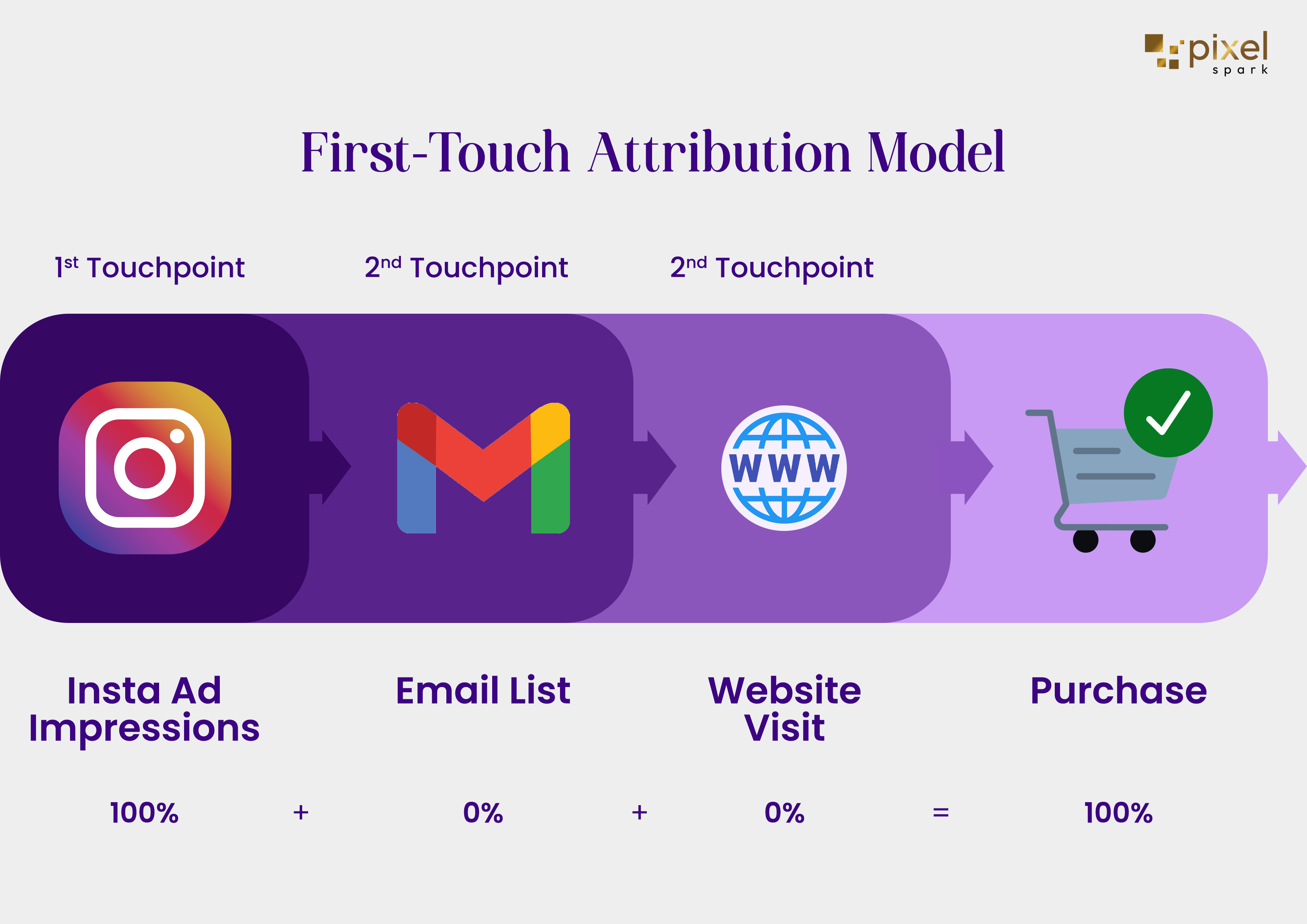 pixel spark

First-Touch Attribution Model

1st Touchpoint

2nd Touchpoint

2nd Touchpoint

WWW

Insta Ad Impressions

Email List

Website Visit

Purchase

100% + 0% + 0% = 100%